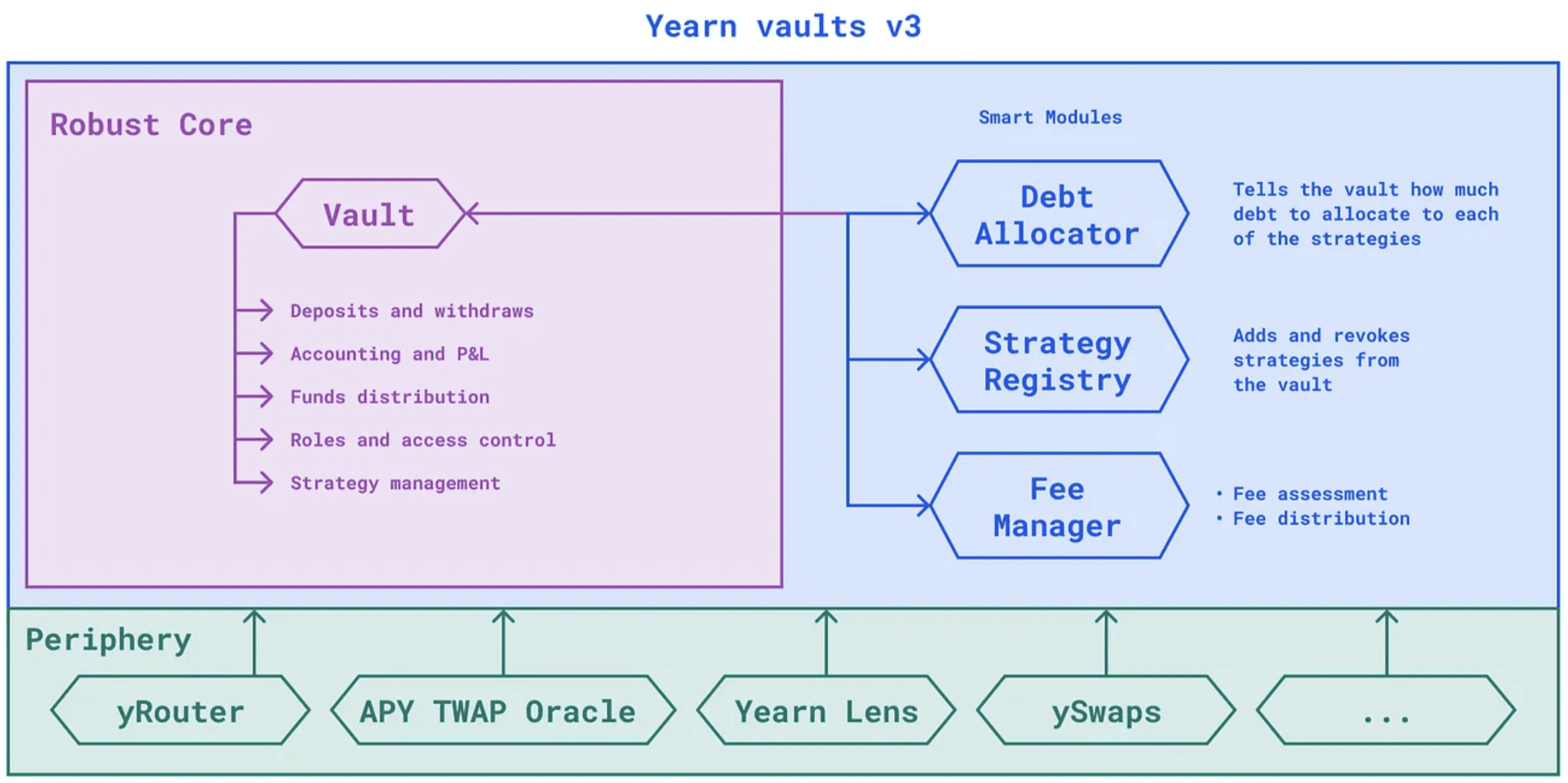 Yearn vaults v3

Robust Core

Vault

Deposits and withdraws
Accounting and P&L
Funds distribution
Roles and access control
Strategy management

Smart Modules

Debt Allocator

Tells the vault how much debt to allocate to each of the strategies

Strategy Registry

Adds and revokes strategies from the vault

Fee Manager

• Fee assessment
• Fee distribution

Periphery

yRouter

APY TWAP Oracle

Yearn Lens

ySwaps

...